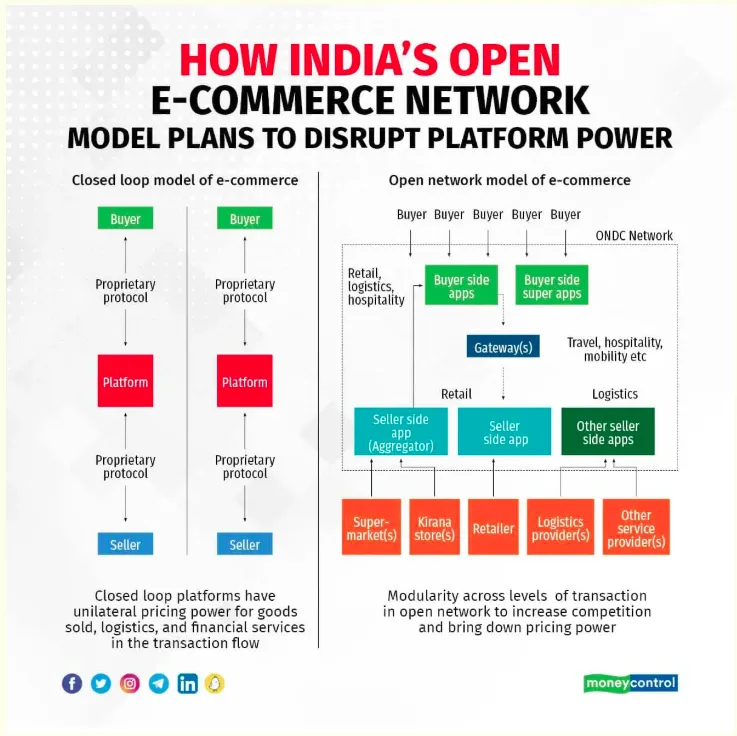 HOW INDIA'S OPEN E-COMMERCE NETWORK MODEL PLANS TO DISRUPT PLATFORM POWER

Closed loop model of e-commerce

Buyer

Proprietary protocol

Platform

Proprietary protocol

Seller

Buyer

Proprietary protocol

Platform

Proprietary protocol

Seller

Closed loop platforms have unilateral pricing power for goods sold, logistics, and financial services in the transaction flow

Open network model of e-commerce

Buyer Buyer Buyer Buyer Buyer

ONDC Network

Retail, logistics, hospitality

Buyer side apps

Buyer side super apps

Gateway(s)

Travel, hospitality, mobility etc

Retail

Logistics

Seller side app (Aggregator)

Seller side app

Other seller side apps

Super-market(s)

Kirana store(s)

Retailer

Logistics provider(s)

Other service provider(s)

Modularity across levels of transaction in open network to increase competition and bring down pricing power

moneycontrol